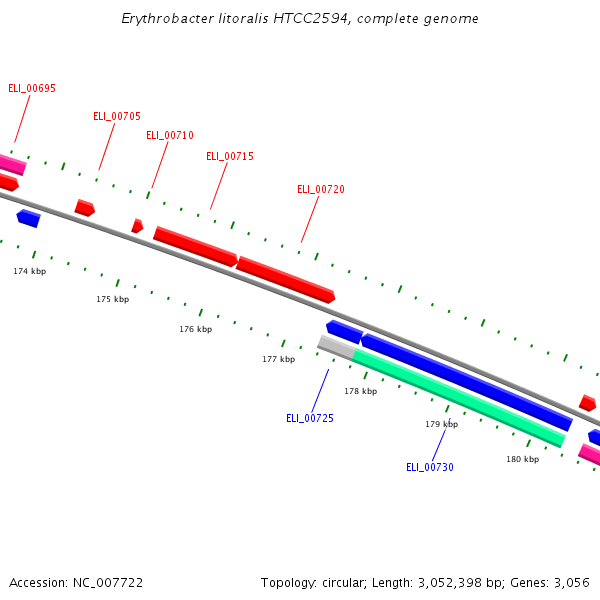 Erythrobacter litoralis HTCC2594, complete genome

ELI_00695
ELI_00705
ELI_00710
ELI_00715
ELI_00720

174 kbp
175 kbp
176 kbp
177 kbp
178 kbp
179 kbp
180 kbp

ELI_00725
ELI_00730

Accession: NC_007722

Topology: circular; Length: 3,052,398 bp; Genes: 3,056